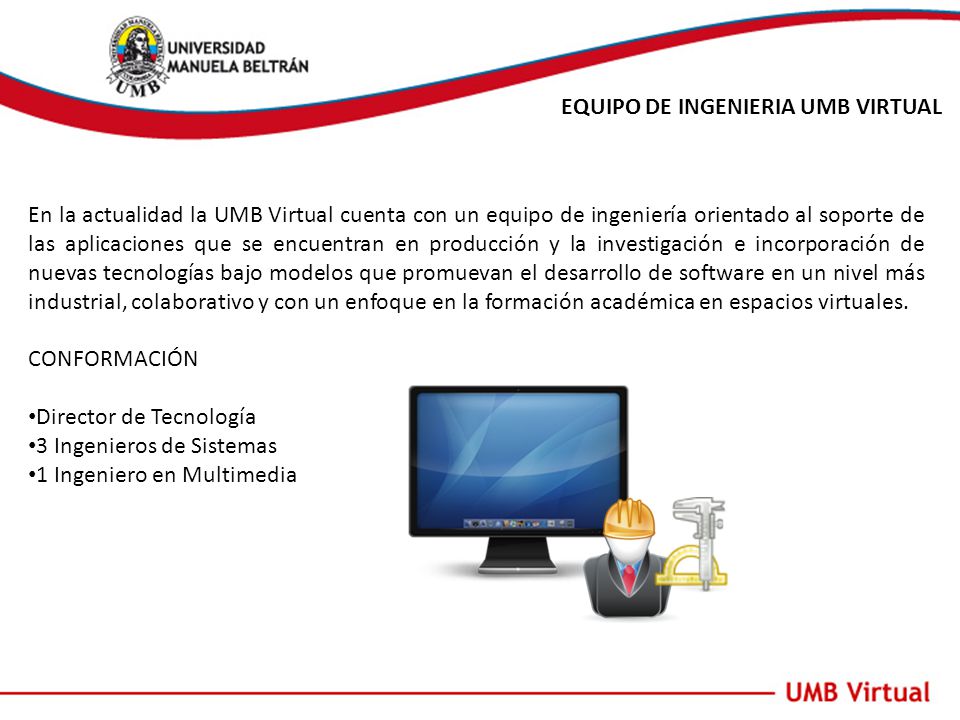 UNIVERSIDAD MANUELA BELTRÁN

UMB

EQUIPO DE INGENIERIA UMB VIRTUAL

En la actualidad la UMB Virtual cuenta con un equipo de ingeniería orientado al soporte de las aplicaciones que se encuentran en producción y la investigación e incorporación de nuevas tecnologías bajo modelos que promuevan el desarrollo de software en un nivel más industrial, colaborativo y con un enfoque en la formación académica en espacios virtuales.

CONFORMACIÓN

•Director de Tecnología
•3 Ingenieros de Sistemas
•1 Ingeniero en Multimedia

UMB Virtual